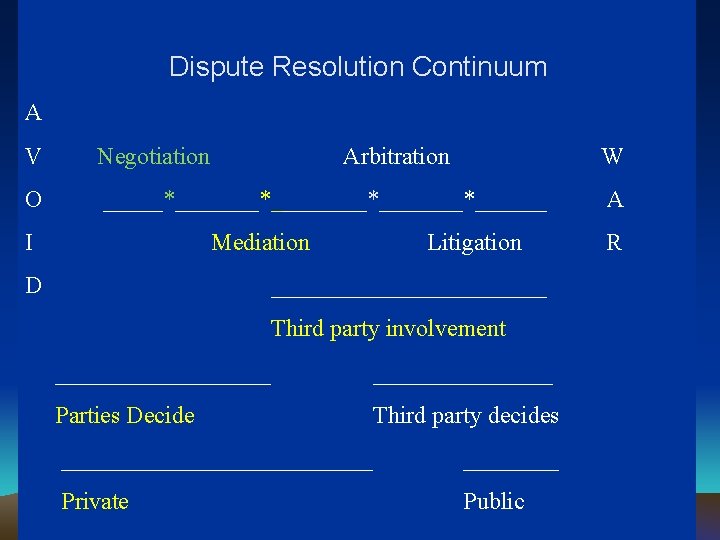 Dispute Resolution Continuum

A

V Negotiation Arbitration W

O ____*____*____*____*____ A

I Mediation Litigation R

D ____

Third party involvement

____ ____

Parties Decide Third party decides

____ ____

Private Public